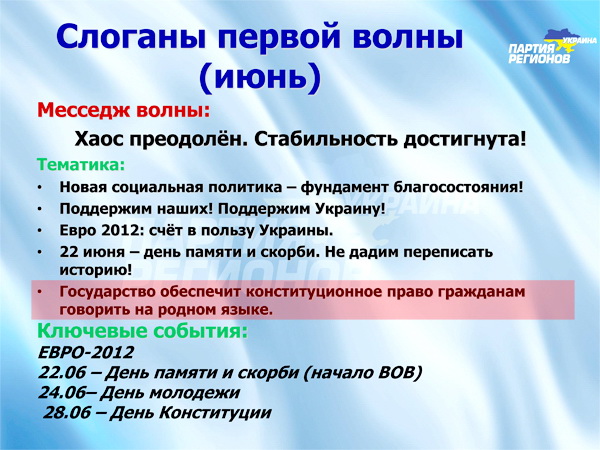 Слоганы первой волны (июнь)

УКРАИНА ПАРТИЯ РЕГИОНОВ

Месседж волны:

Хаос преодолён. Стабильность достигнута!

Тематика:

• Новая социальная политика – фундамент благосостояния!
• Поддержим наших! Поддержим Украину!
• Евро 2012: счёт в пользу Украины.
• 22 июня – день памяти и скорби. Не дадим переписать историю!
• Государство обеспечит конституционное право гражданам говорить на родном языке.

Ключевые события:

ЕВРО-2012
22.06 – День памяти и скорби (начало ВОВ)
24.06– День молодежи
28.06 – День Конституции

УКРАИНА ПАРТИЯ РЕГИОНОВ